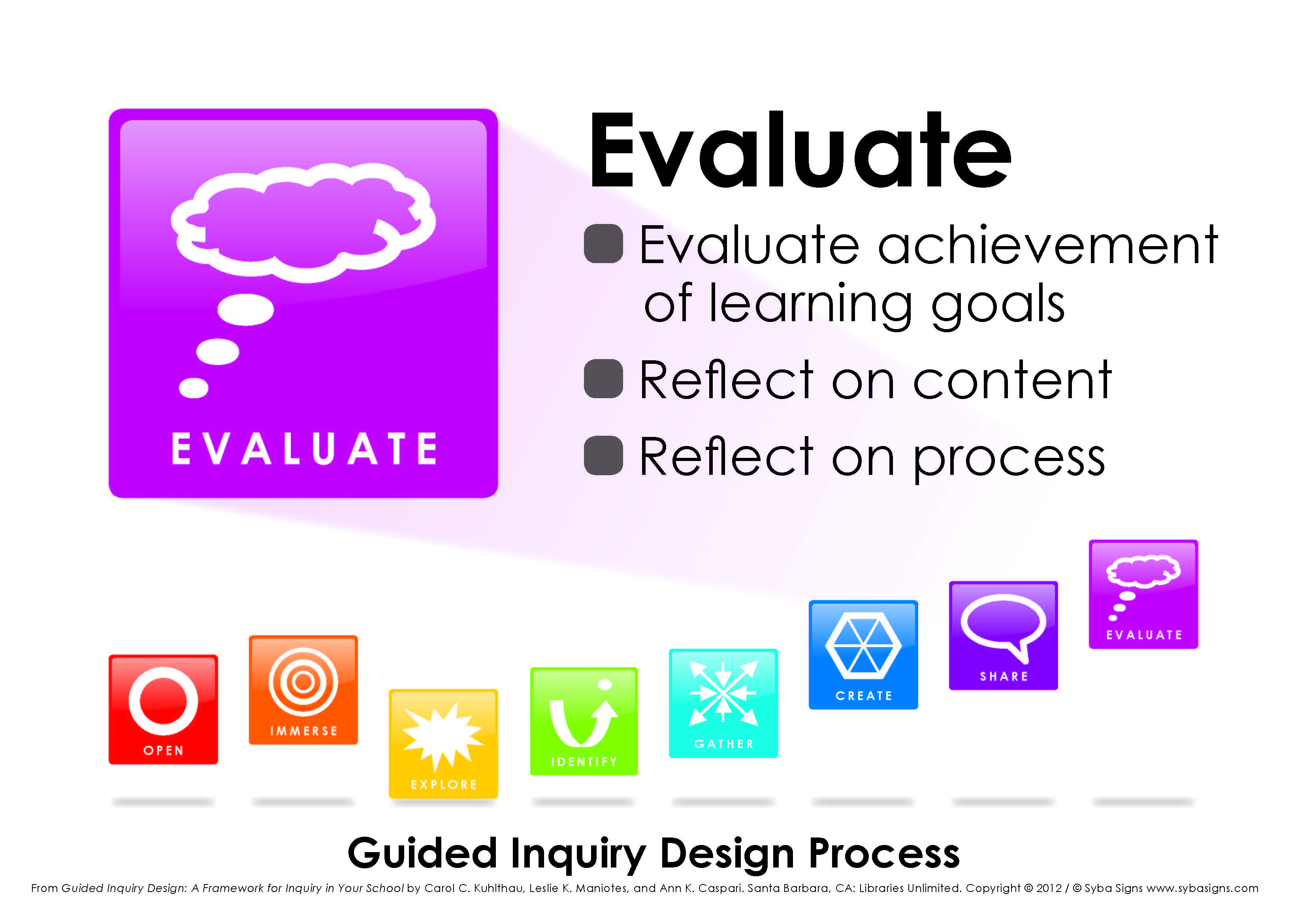 EVALUATE

Evaluate

Evaluate achievement of learning goals

Reflect on content

Reflect on process

OPEN

IMMERSE

EXPLORE

IDENTIFY

GATHER

CREATE

SHARE

EVALUATE

Guided Inquiry Design Process

From Guided Inquiry Design: A Framework for Inquiry in Your School by Carol C. Kuhlthau, Leslie K. Maniotes, and Ann K. Caspari. Santa Barbara, CA: Libraries Unlimited. Copyright © 2012 / © Syba Signs www.sybasigns.com